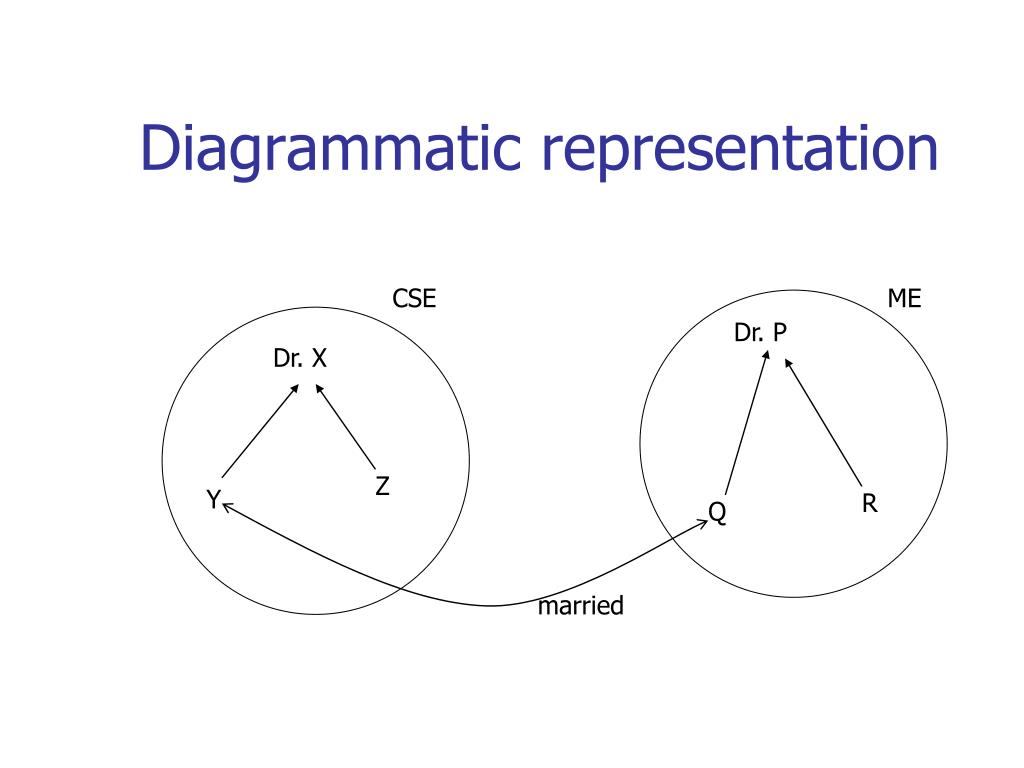 Diagrammatic representation

CSE

Dr. X

Y

Z

ME

Dr. P

Q

R

married